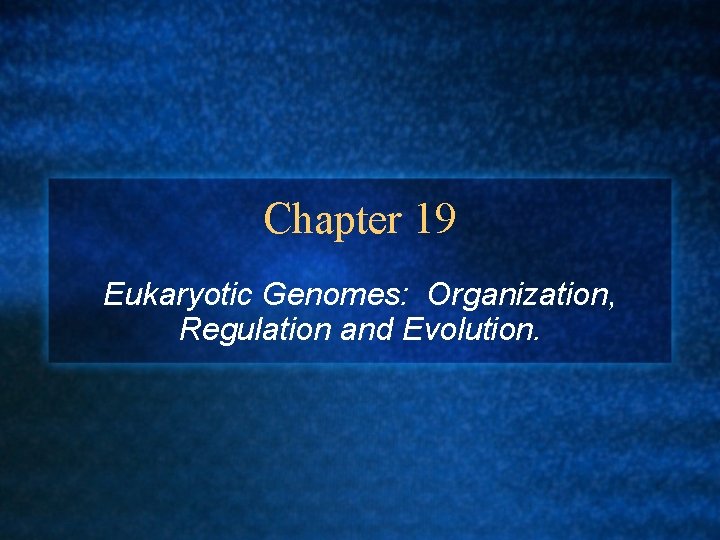 Chapter 19

Eukaryotic Genomes: Organization, Regulation and Evolution.